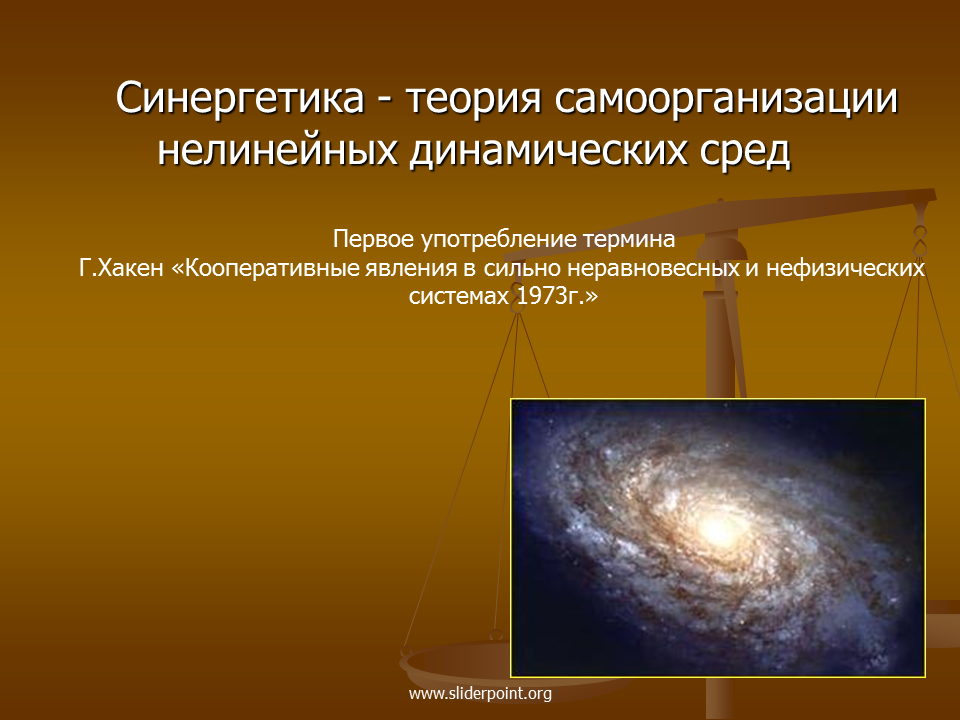 Синергетика - теория самоорганизации нелинейных динамических сред

Первое употребление термина
Г.Хакен «Кооперативные явления в сильно неравновесных и нефизических системах 1973г.»

www.sliderpoint.org